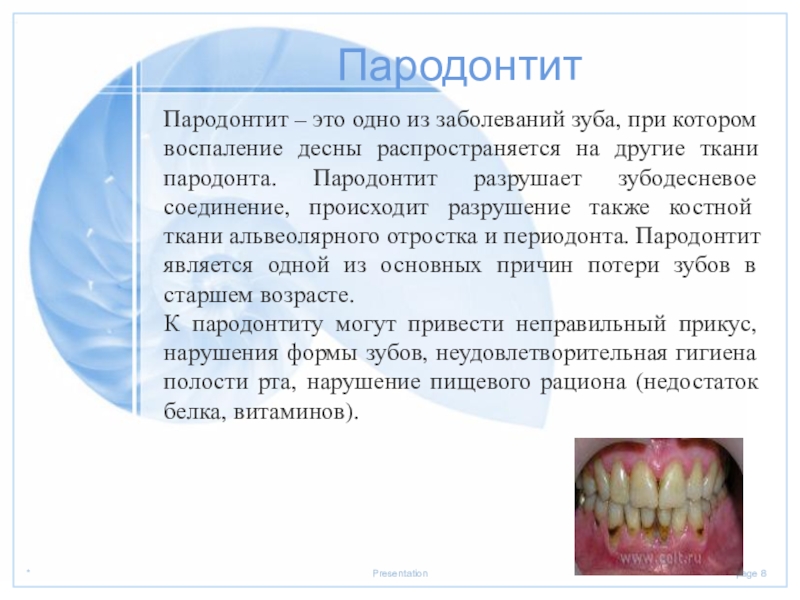 Пародонтит

Пародонтит – это одно из заболеваний зуба, при котором воспаление десны распространяется на другие ткани пародонта. Пародонтит разрушает зубодесневое соединение, происходит разрушение также костной ткани альвеолярного отростка и периодонта. Пародонтит является одной из основных причин потери зубов в старшем возрасте.
К пародонтиту могут привести неправильный прикус, нарушения формы зубов, неудовлетворительная гигиена полости рта, нарушение пищевого рациона (недостаток белка, витаминов).

www.celt.ru

*

Presentation

page 8